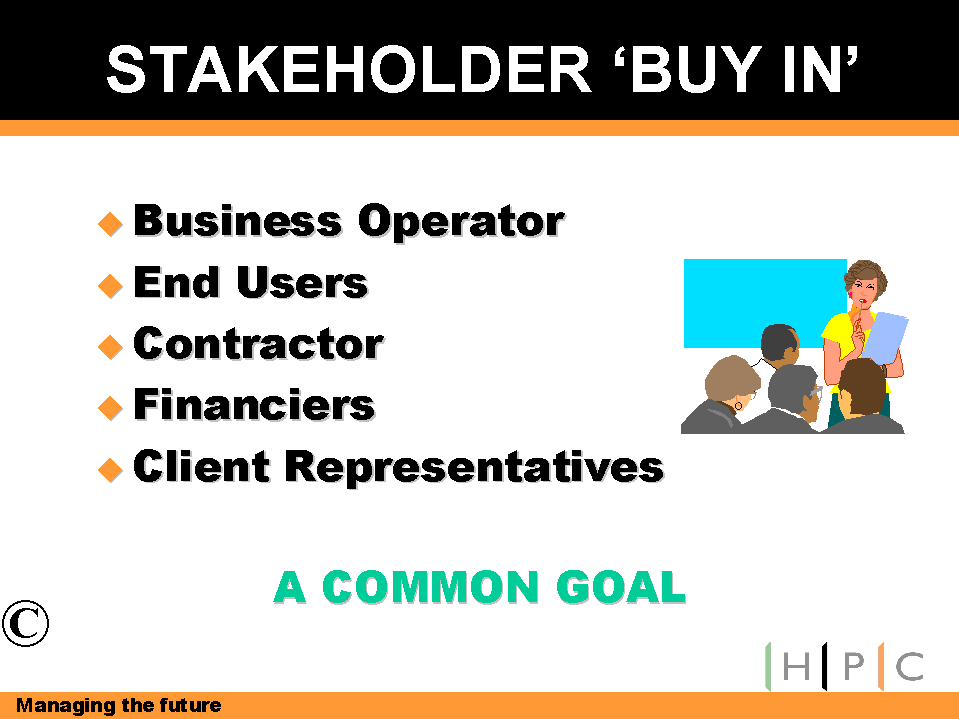 STAKEHOLDER ‘BUY IN’

◆ Business Operator
◆ End Users
◆ Contractor
◆ Financiers
◆ Client Representatives

A COMMON GOAL

©

H P C

Managing the future